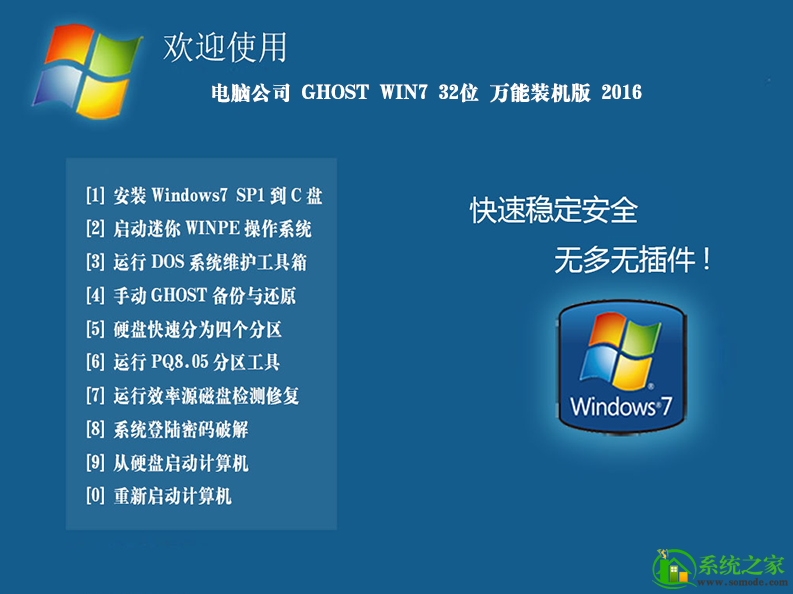 欢迎使用

电脑公司 GHOST WIN7 32位 万能装机版 2016

[1] 安装 Windows7 SP1 到 C 盘
[2] 启动迷你 WINPE 操作系统
[3] 运行 DOS 系统维护工具箱
[4] 手动 GHOST 备份与还原
[5] 硬盘快速分为四个分区
[6] 运行 PQ8.05 分区工具
[7] 运行效率源磁盘检测修复
[8] 系统登陆密码破解
[9] 从硬盘启动计算机
[0] 重新启动计算机

快速稳定安全

无多无插件！

Windows 7

系统之家
www.somode.com